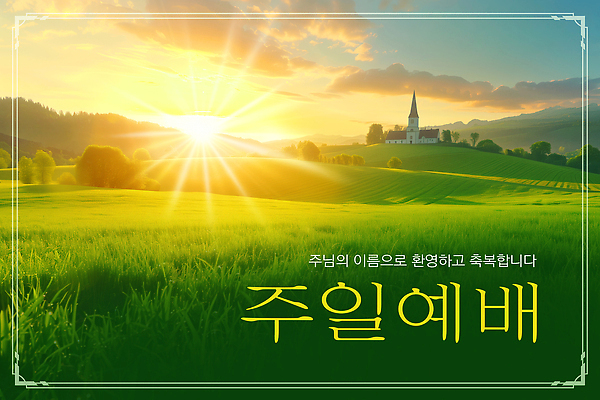 주님의 이름으로 환영하고 축복합니다

주일예배